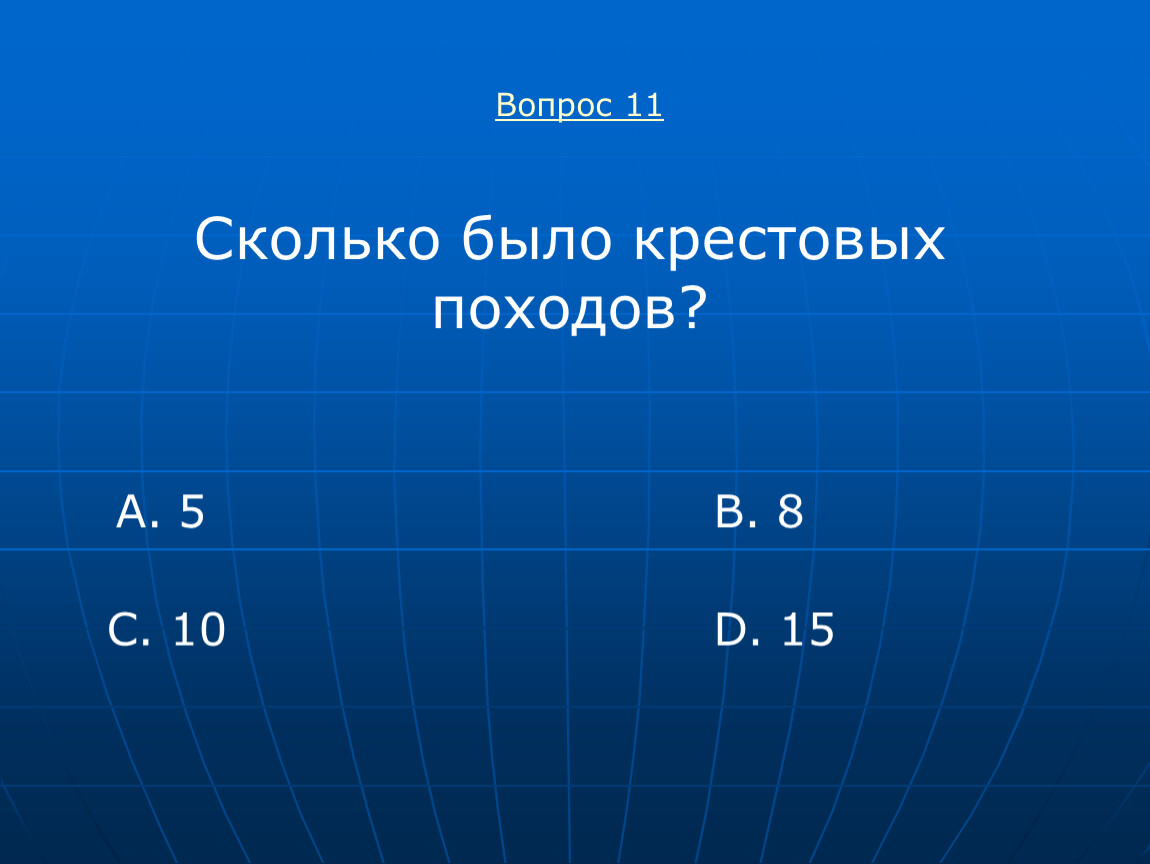 Вопрос 11

Сколько было крестовых походов?

A. 5

B. 8

C. 10

D. 15